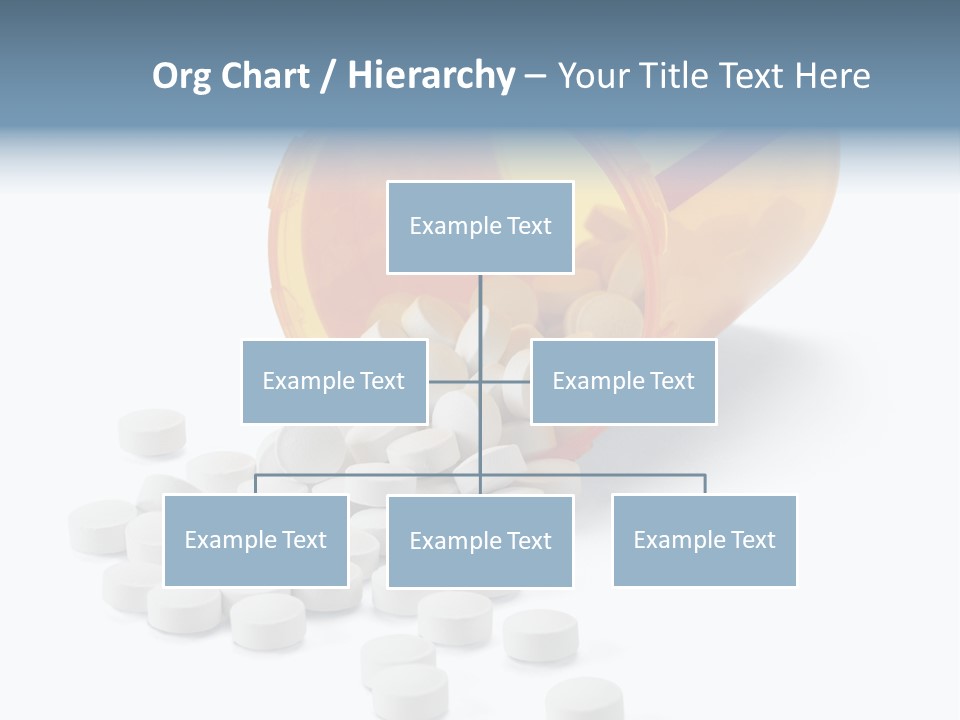 Org Chart / Hierarchy – Your Title Text Here

Example Text

Example Text

Example Text

Example Text

Example Text

Example Text